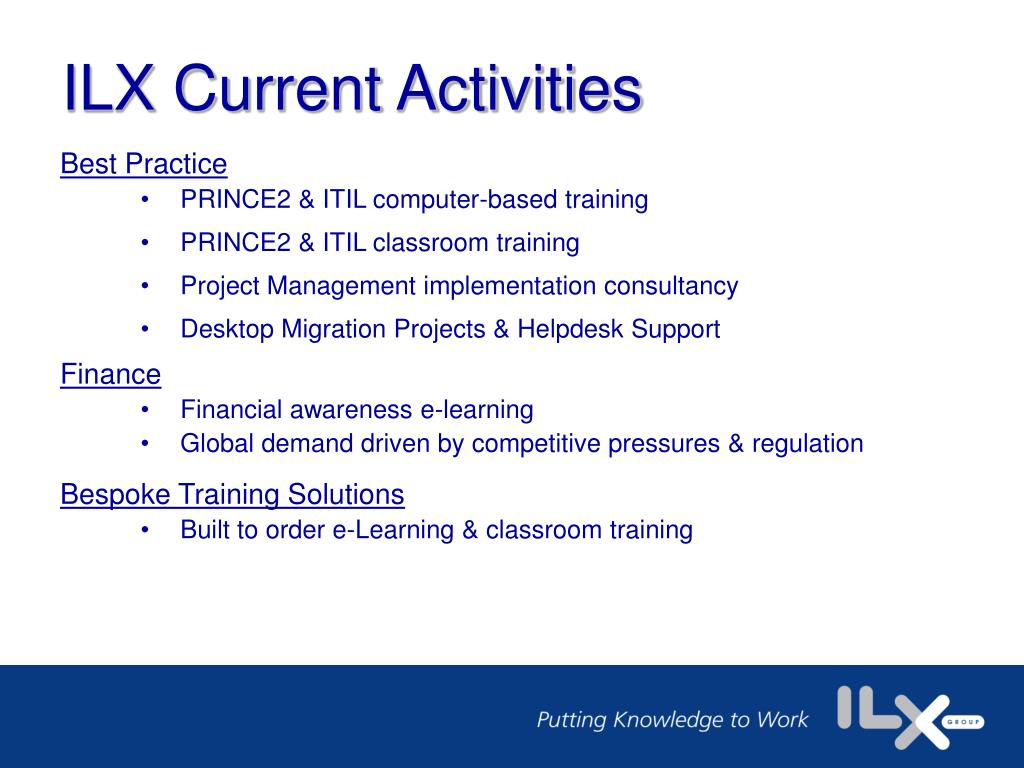 ILX Current Activities

Best Practice
• PRINCE2 & ITIL computer-based training
• PRINCE2 & ITIL classroom training
• Project Management implementation consultancy
• Desktop Migration Projects & Helpdesk Support

Finance
• Financial awareness e-learning
• Global demand driven by competitive pressures & regulation

Bespoke Training Solutions
• Built to order e-Learning & classroom training

Putting Knowledge to Work
ILX GROUP